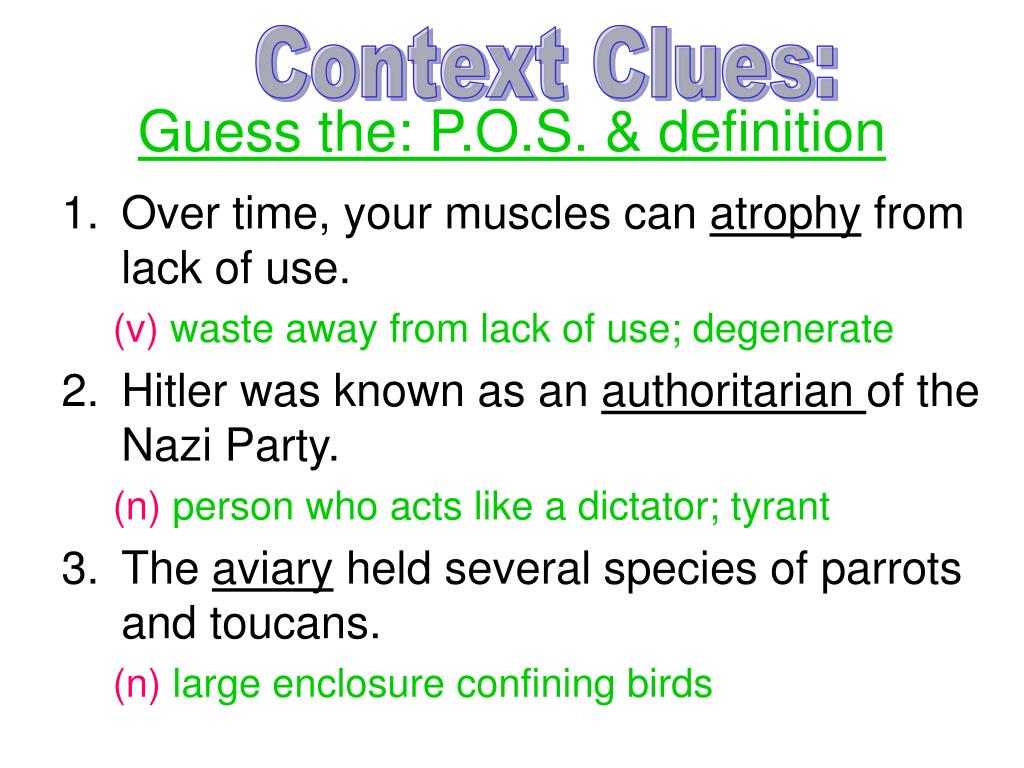 Context Clues:
Guess the: P.O.S. & definition

1. Over time, your muscles can atrophy from lack of use.

(v) waste away from lack of use; degenerate

2. Hitler was known as an authoritarian of the Nazi Party.

(n) person who acts like a dictator; tyrant

3. The aviary held several species of parrots and toucans.

(n) large enclosure confining birds